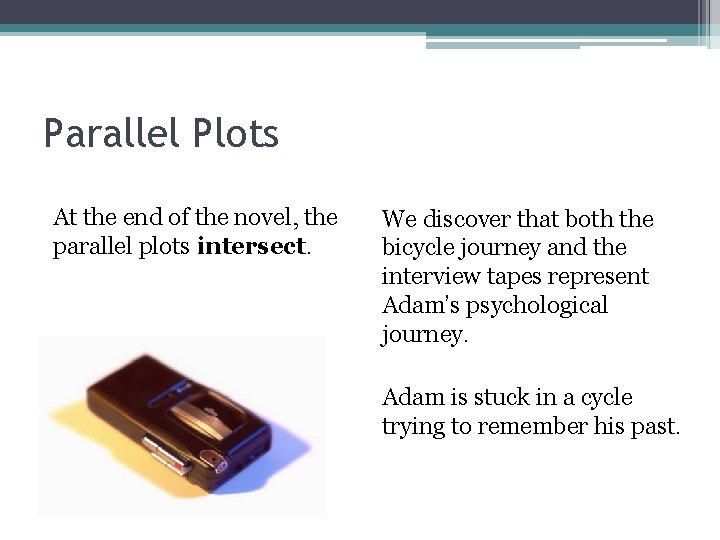 Parallel Plots

At the end of the novel, the parallel plots **intersect**.

We discover that both the bicycle journey and the interview tapes represent Adam's psychological journey.

Adam is stuck in a cycle trying to remember his past.